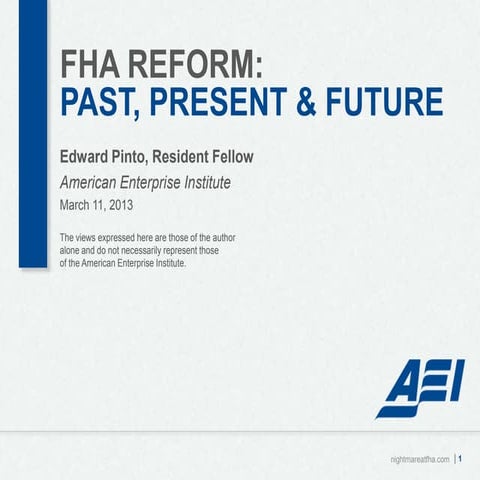 FHA REFORM:
PAST, PRESENT & FUTURE

Edward Pinto, Resident Fellow

American Enterprise Institute

March 11, 2013

The views expressed here are those of the author alone and do not necessarily represent those of the American Enterprise Institute.

AEI

nightmareatfha.com | 1